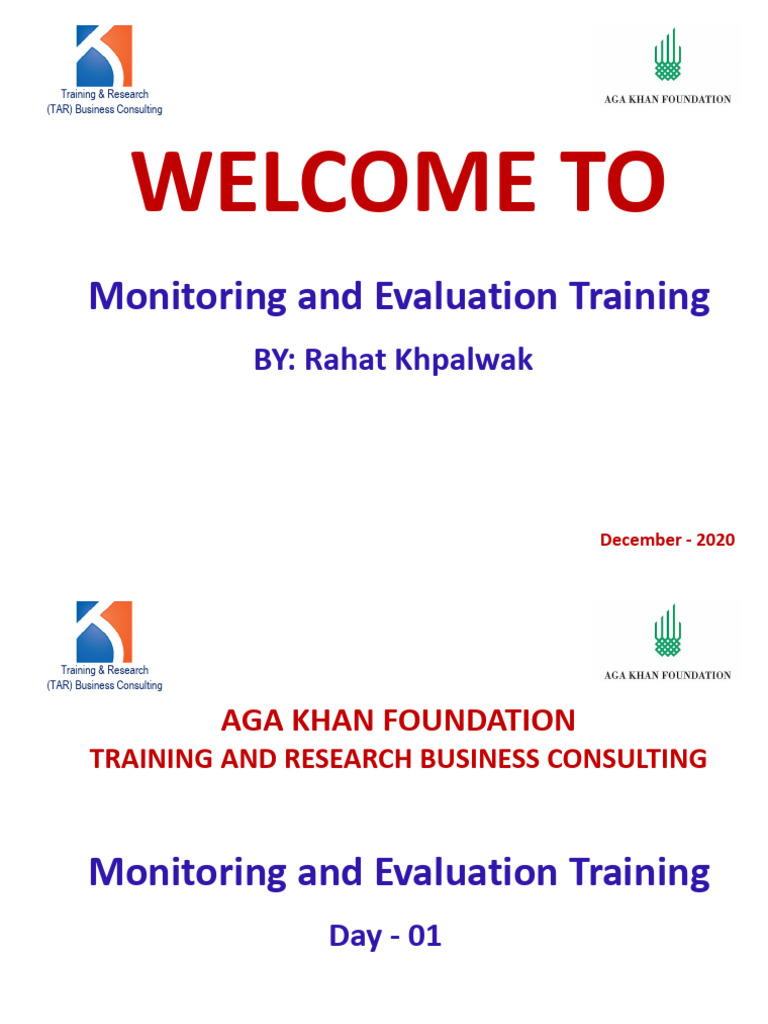 Training & Research
(TAR) Business Consulting

AGA KHAN FOUNDATION

WELCOME TO

Monitoring and Evaluation Training

BY: Rahat Khpalwak

December - 2020

Training & Research
(TAR) Business Consulting

AGA KHAN FOUNDATION

AGA KHAN FOUNDATION
TRAINING AND RESEARCH BUSINESS CONSULTING

Monitoring and Evaluation Training

Day - 01